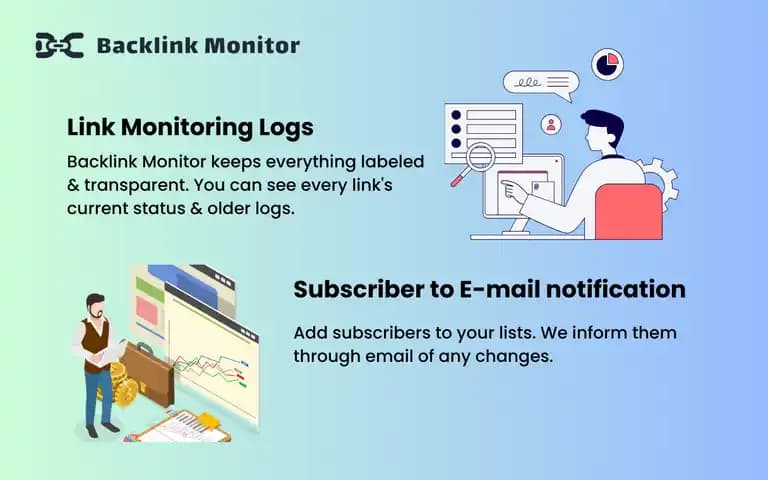 Backlink Monitor

Link Monitoring Logs

Backlink Monitor keeps everything labeled & transparent. You can see every link's current status & older logs.

Subscriber to E-mail notification

Add subscribers to your lists. We inform them through email of any changes.